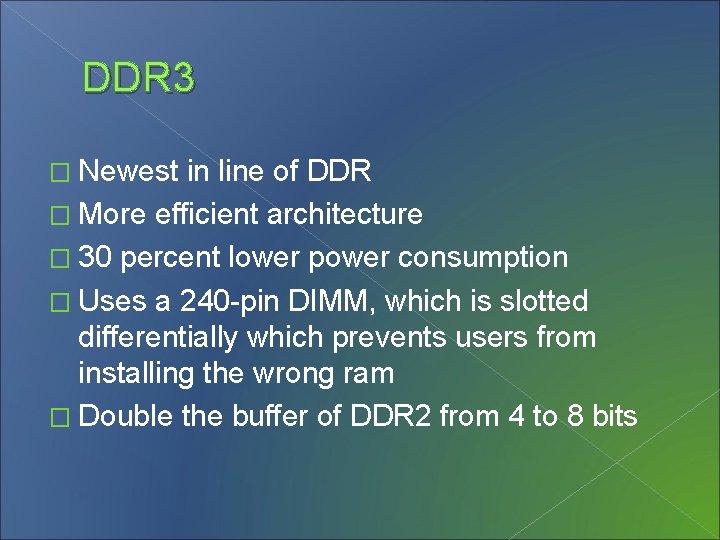 DDR3

□ Newest in line of DDR
□ More efficient architecture
□ 30 percent lower power consumption
□ Uses a 240-pin DIMM, which is slotted differentially which prevents users from installing the wrong ram
□ Double the buffer of DDR2 from 4 to 8 bits